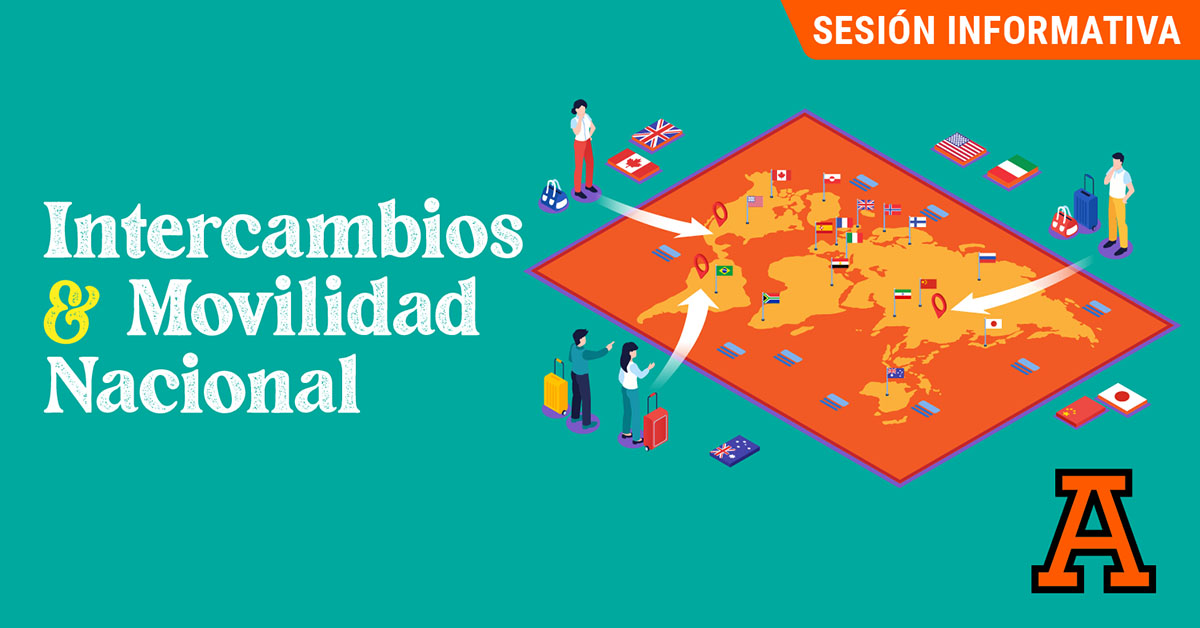 SESIÓN INFORMATIVA

Intercambios & Movilidad Nacional

A